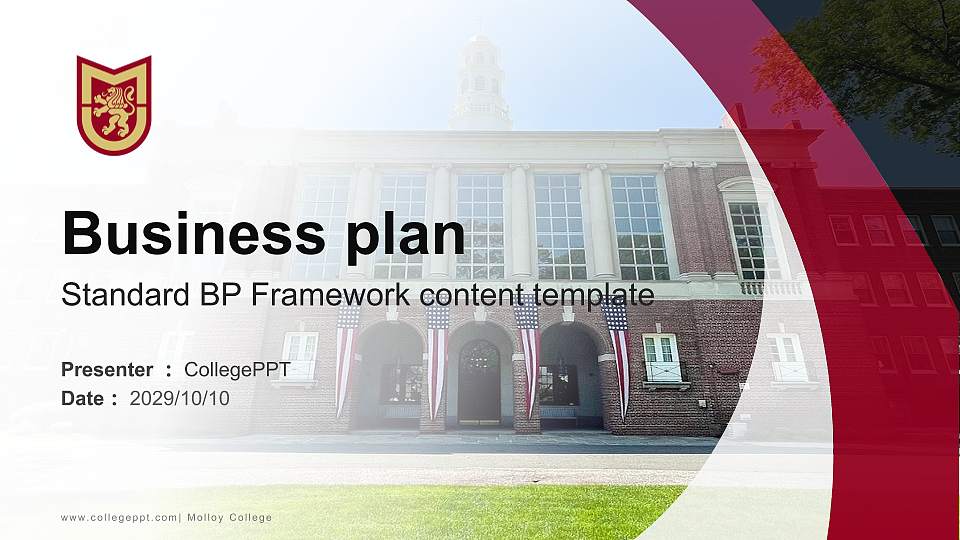 Business plan

Standard BP Framework content template

Presenter ： CollegePPT
Date ： 2029/10/10

www.collegeppt.com| Molloy College